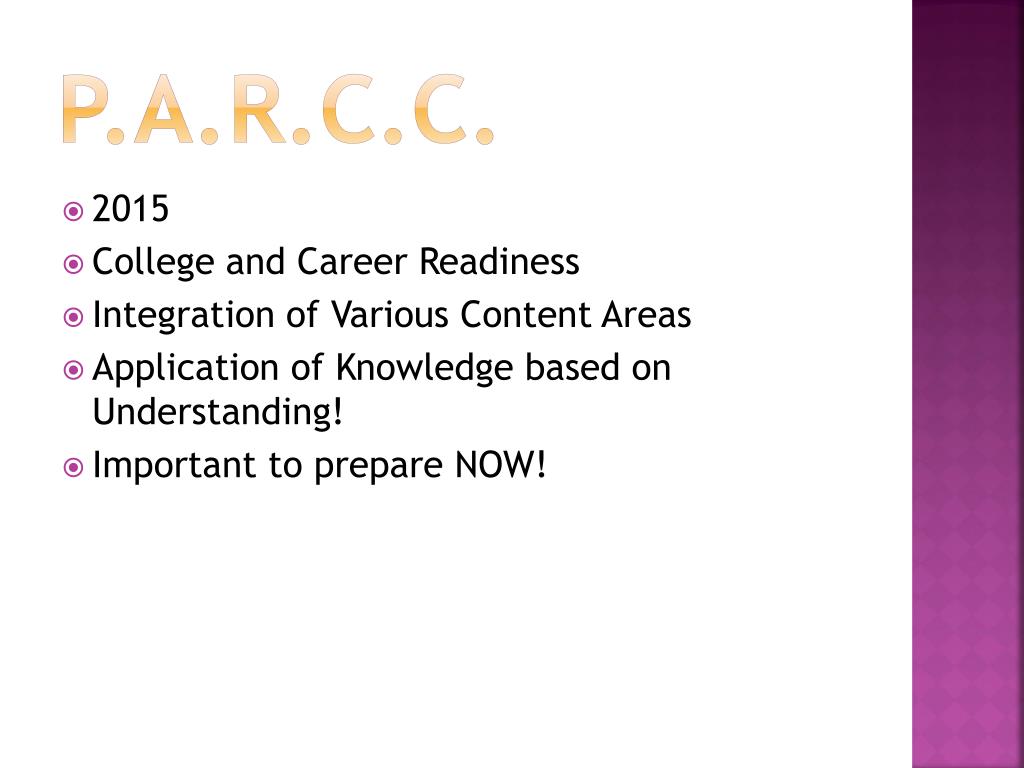 P.A.R.C.C.

2015

College and Career Readiness

Integration of Various Content Areas

Application of Knowledge based on Understanding!

Important to prepare NOW!